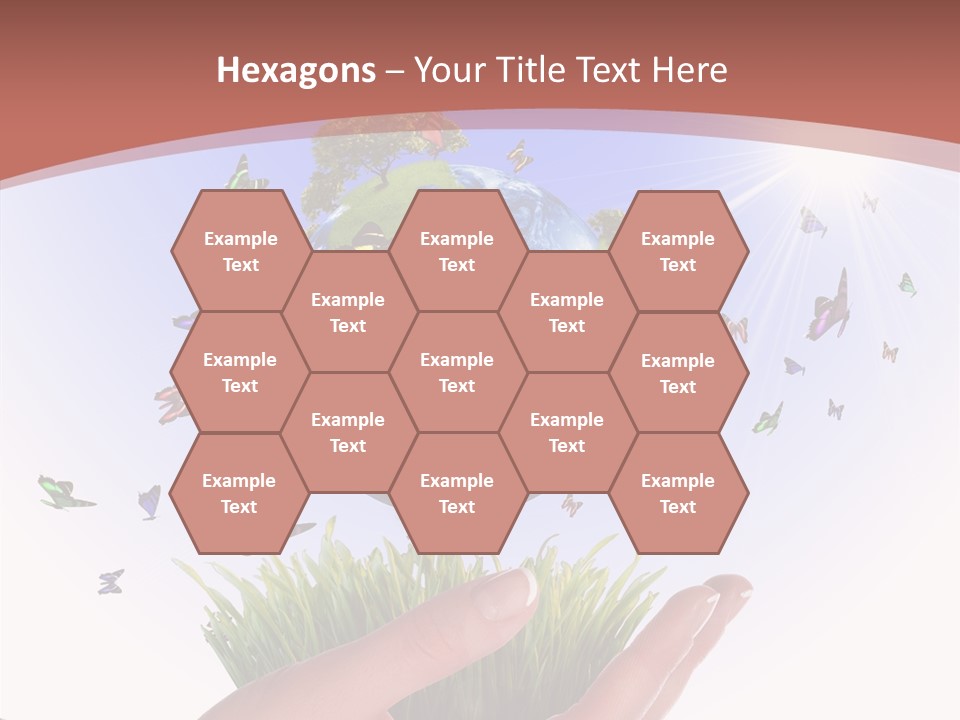 Hexagons – Your Title Text Here

Example Text

Example Text

Example Text

Example Text

Example Text

Example Text

Example Text

Example Text

Example Text

Example Text

Example Text

Example Text

Example Text